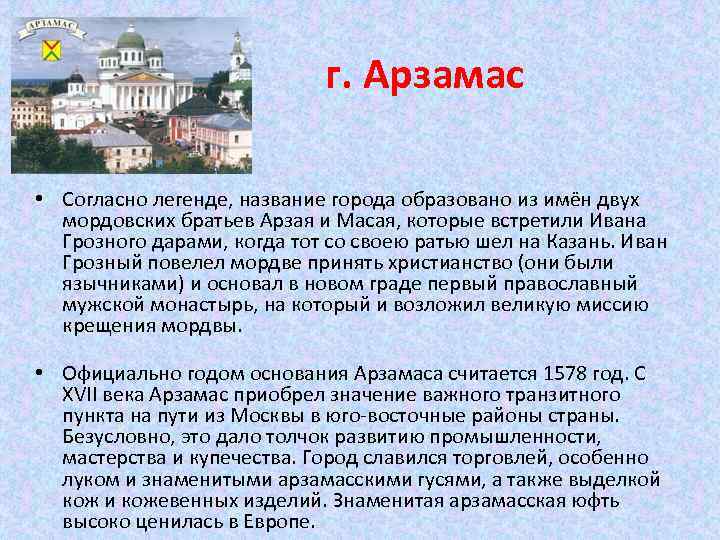 АРЗАМАС

г. Арзамас

• Согласно легенде, название города образовано из имён двух мордовских братьев Арзая и Масая, которые встретили Ивана Грозного дарами, когда тот со своею ратью шел на Казань. Иван Грозный повелел мордве принять христианство (они были язычниками) и основал в новом граде первый православный мужской монастырь, на который и возложил великую миссию крещения мордвы.

• Официально годом основания Арзамаса считается 1578 год. С XVII века Арзамас приобрел значение важного транзитного пункта на пути из Москвы в юго-восточные районы страны. Безусловно, это дало толчок развитию промышленности, мастерства и купечества. Город славился торговлей, особенно луком и знаменитыми арзамасскими гусями, а также выделкой кож и кожевенных изделий. Знаменитая арзамасская юфть высоко ценилась в Европе.